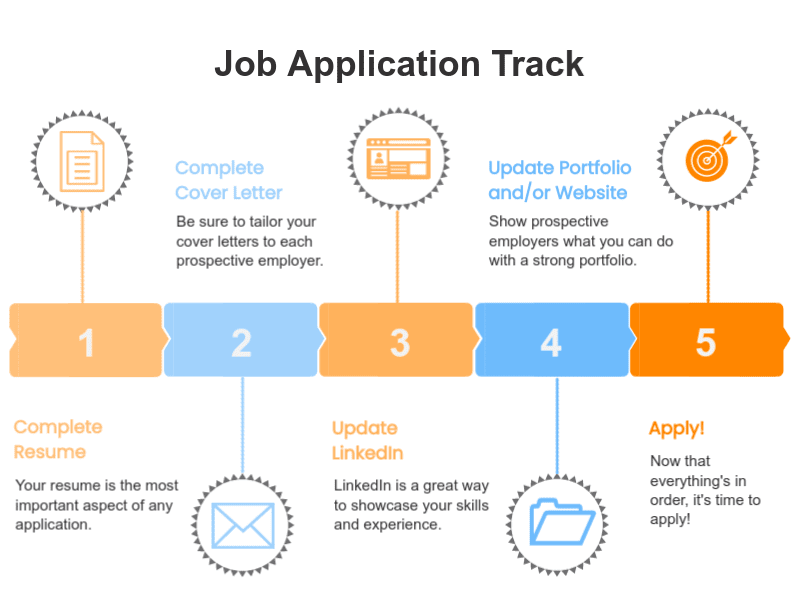 Job Application Track

Complete Cover Letter

Be sure to tailor your cover letters to each prospective employer.

Update Portfolio and/or Website

Show prospective employers what you can do with a strong portfolio.

1

2

3

4

5

Complete Resume

Your resume is the most important aspect of any application.

Update LinkedIn

LinkedIn is a great way to showcase your skills and experience.

Apply!

Now that everything's in order, it's time to apply!